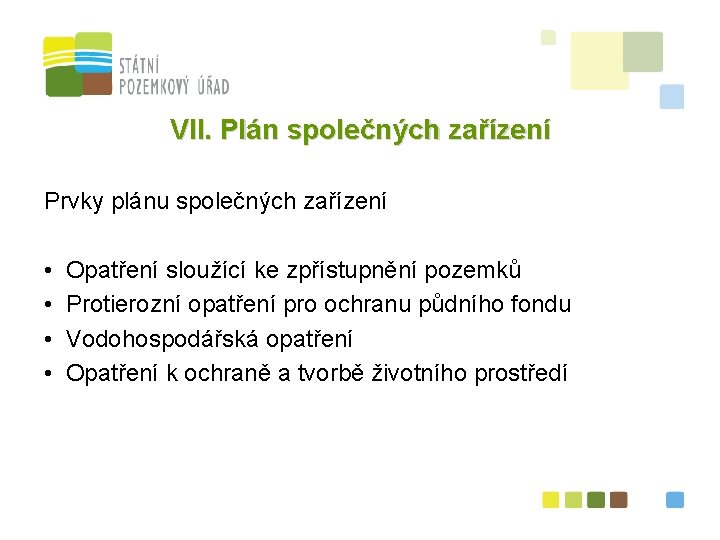 STÁTNÍ POZEMKOVÝ ÚŘAD

VII. Plán společných zařízení

Prvky plánu společných zařízení

• Opatření sloužící ke zpřístupnění pozemků
• Protierozní opatření pro ochranu půdního fondu
• Vodohospodářská opatření
• Opatření k ochraně a tvorbě životního prostředí